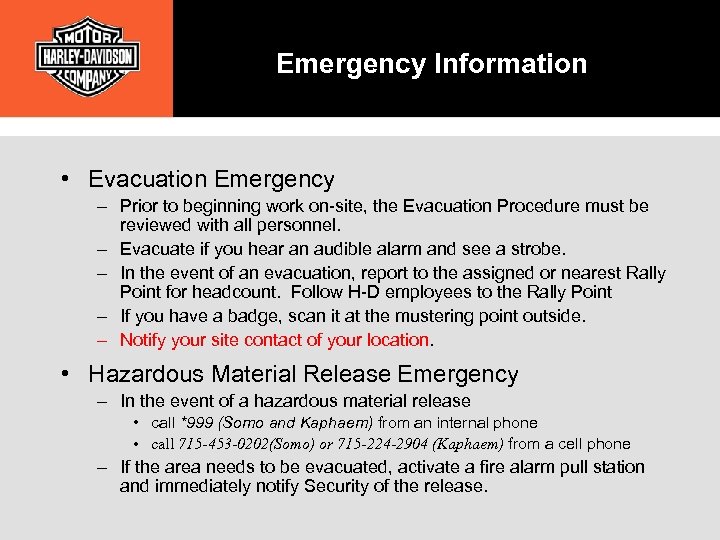 MOTOR HARLEY-DAVIDSON COMPANY

Emergency Information

• Evacuation Emergency
– Prior to beginning work on-site, the Evacuation Procedure must be reviewed with all personnel.
– Evacuate if you hear an audible alarm and see a strobe.
– In the event of an evacuation, report to the assigned or nearest Rally Point for headcount. Follow H-D employees to the Rally Point
– If you have a badge, scan it at the mustering point outside.
– Notify your site contact of your location.

• Hazardous Material Release Emergency
– In the event of a hazardous material release
• call *999 (Somo and Kaphaem) from an internal phone
• call 715-453-0202(Somo) or 715-224-2904 (Kaphaem) from a cell phone
– If the area needs to be evacuated, activate a fire alarm pull station and immediately notify Security of the release.